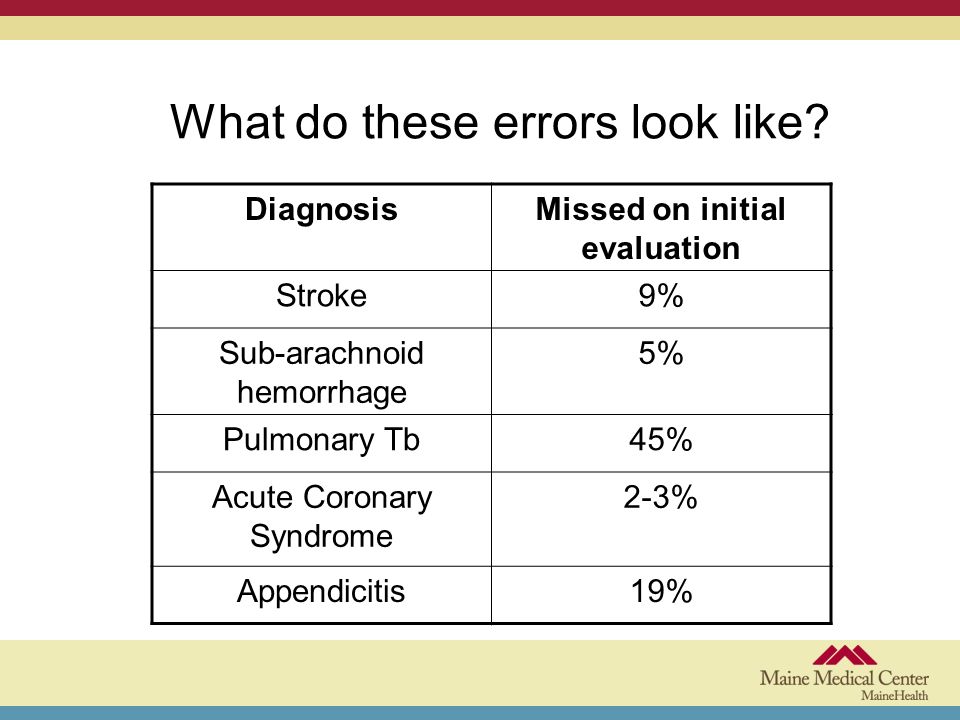 What do these errors look like?

| Diagnosis | Missed on initial evaluation |
|---|---|
| Stroke | 9% |
| Sub-arachnoid hemorrhage | 5% |
| Pulmonary Tb | 45% |
| Acute Coronary Syndrome | 2-3% |
| Appendicitis | 19% |

Maine Medical Center
MaineHealth